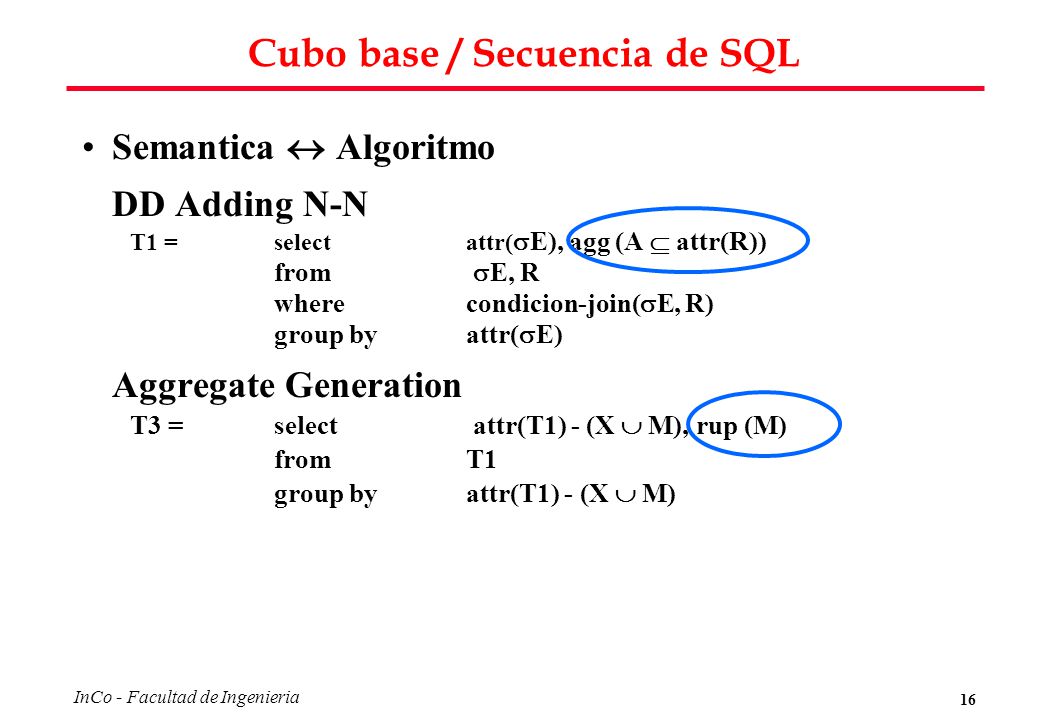 Cubo base / Secuencia de SQL

• Semantica $\leftrightarrow$ Algoritmo

DD Adding N-N

T1 = select attr($\sigma$E), agg (A $\subseteq$ attr(R))
from $\sigma$E, R
where condicion-join($\sigma$E, R)
group by attr($\sigma$E)

Aggregate Generation

T3 = select attr(T1) - (X $\cup$ M), rup (M)
from T1
group by attr(T1) - (X $\cup$ M)

InCo - Facultad de Ingenieria

16